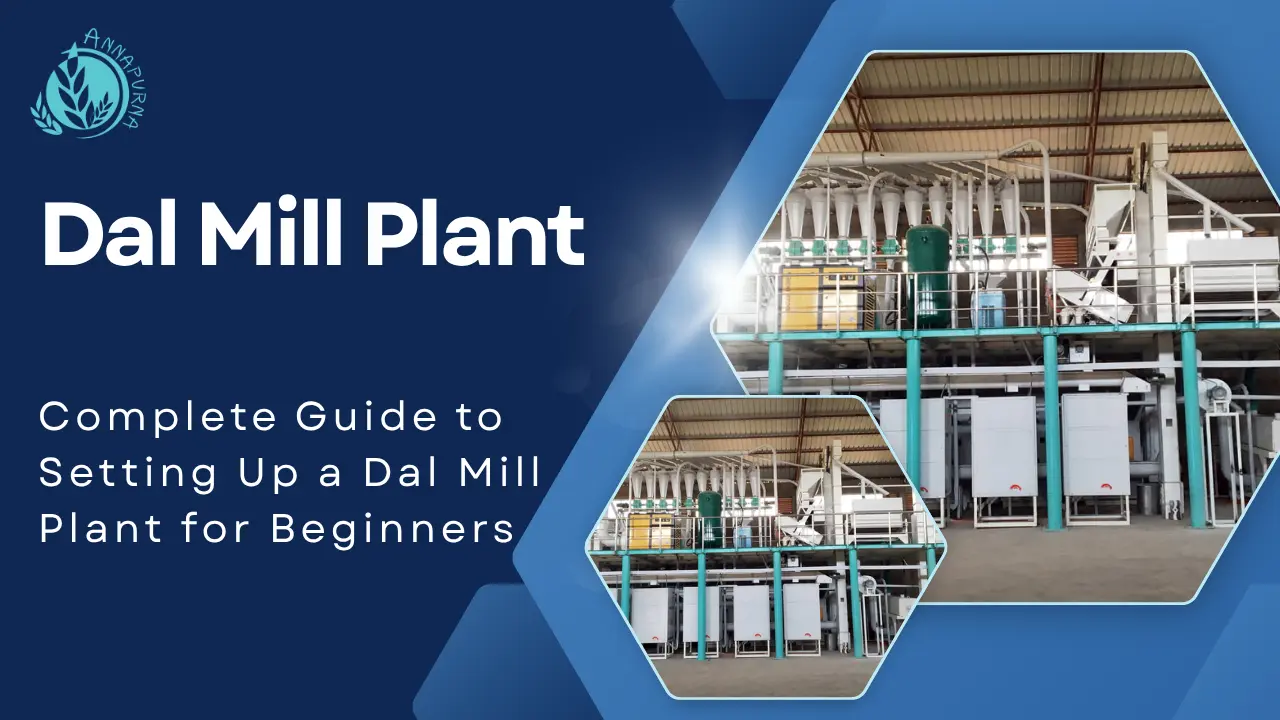 ANNAPURNA

Dal Mill Plant

Complete Guide to Setting Up a Dal Mill Plant for Beginners